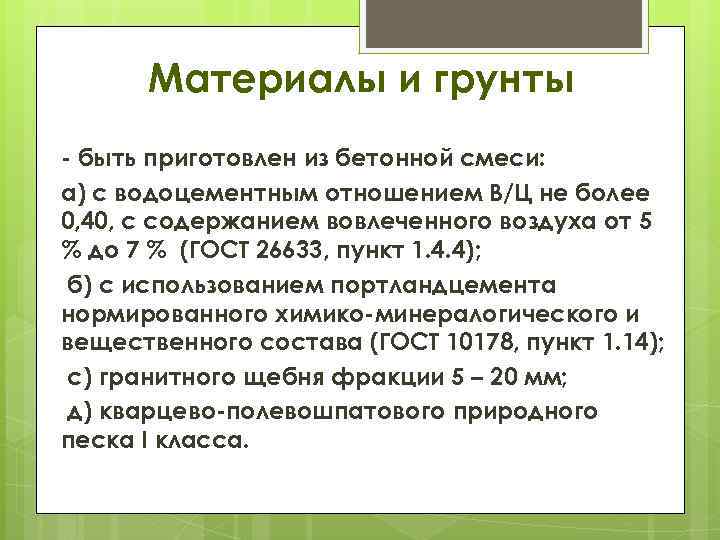 Материалы и грунты

- быть приготовлен из бетонной смеси:

а) с водоцементным отношением В/Ц не более 0,40, с содержанием вовлеченного воздуха от 5 % до 7 % (ГОСТ 26633, пункт 1.4.4);

б) с использованием портландцемента нормированного химико-минералогического и вещественного состава (ГОСТ 10178, пункт 1.14);

с) гранитного щебня фракции 5 – 20 мм;

д) кварцево-полевошпатового природного песка I класса.